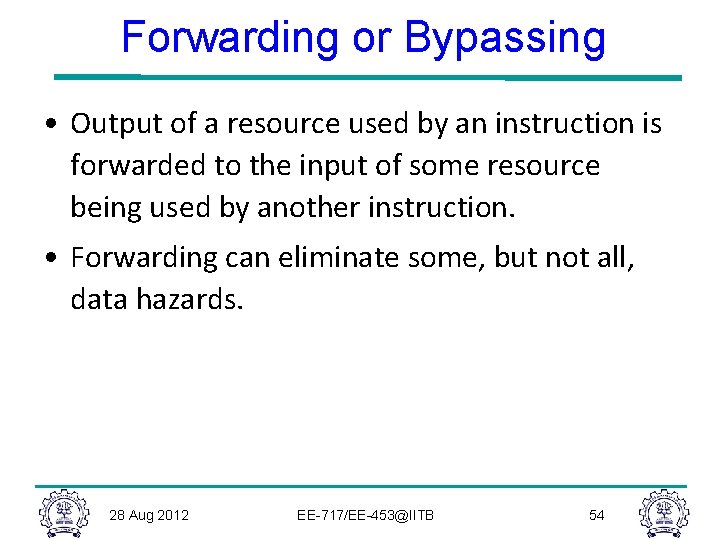 Forwarding or Bypassing

• Output of a resource used by an instruction is forwarded to the input of some resource being used by another instruction.

• Forwarding can eliminate some, but not all, data hazards.

28 Aug 2012 EE-717/EE-453@IITB 54